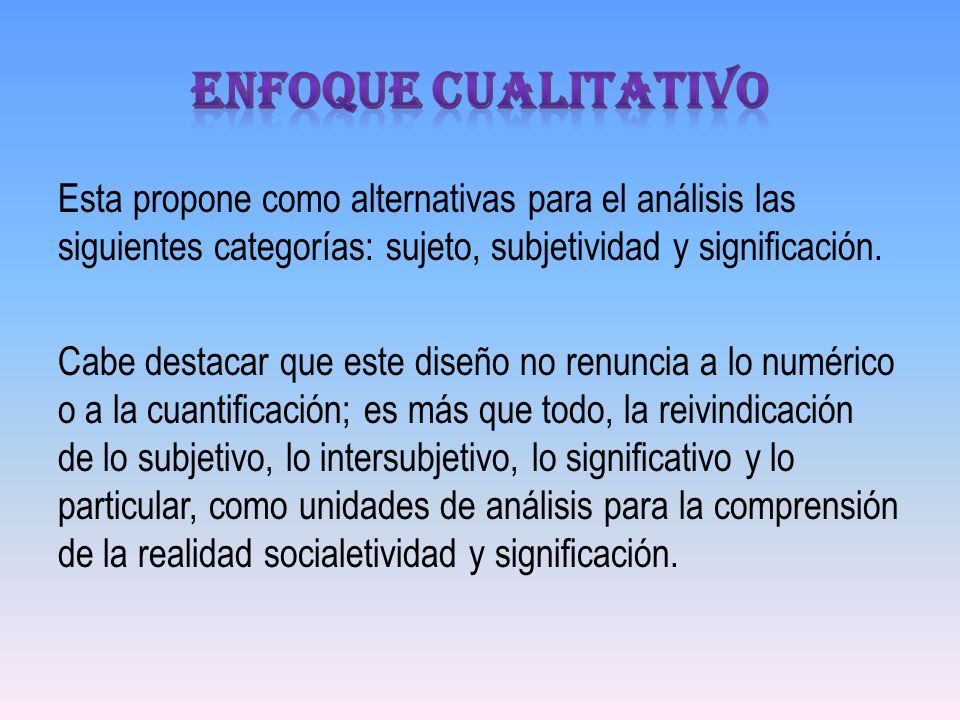 ENFOQUE CUALITATIVO

Esta propone como alternativas para el análisis las siguientes categorías: sujeto, subjetividad y significación.

Cabe destacar que este diseño no renuncia a lo numérico o a la cuantificación; es más que todo, la reivindicación de lo subjetivo, lo intersubjetivo, lo significativo y lo particular, como unidades de análisis para la comprensión de la realidad socialetividad y significación.